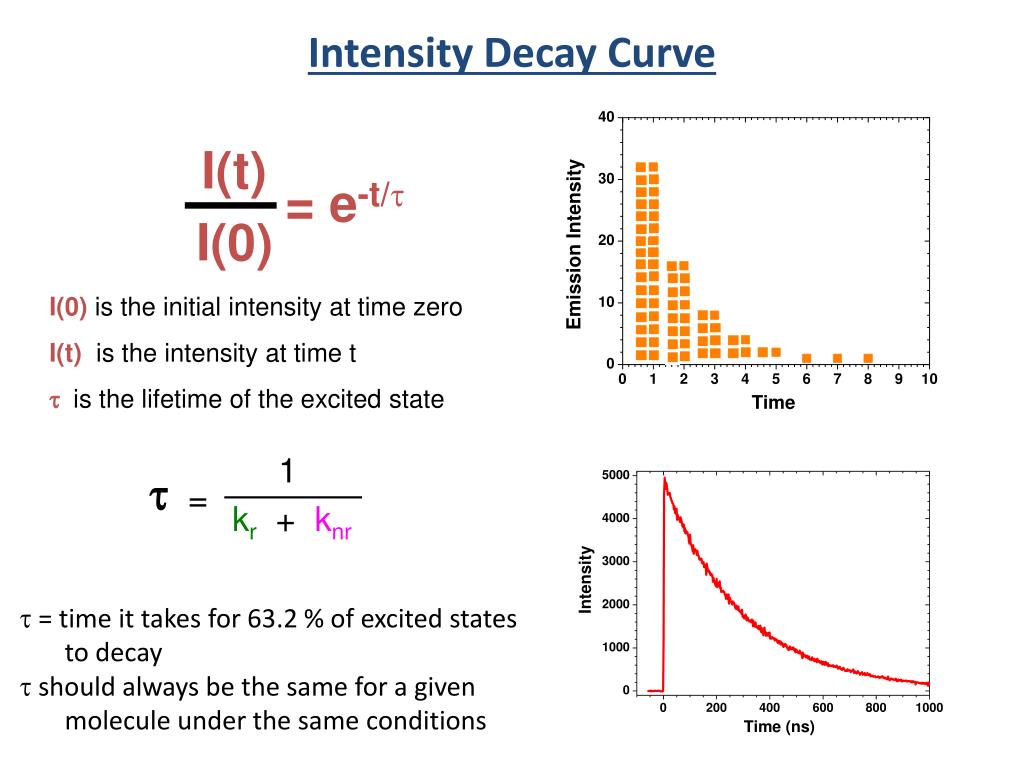 Intensity Decay Curve

$\frac{I(t)}{I(0)} = e^{-t/\tau}$

I(0) is the initial intensity at time zero

I(t) is the intensity at time t

$\tau$ is the lifetime of the excited state

$\tau = \frac{1}{k_r + k_{nr}}$

$\tau$ = time it takes for 63.2 % of excited states to decay

$\tau$ should always be the same for a given molecule under the same conditions

40
30
20
10
0
Emission Intensity
0 1 2 3 4 5 6 7 8 9 10
Time

5000
4000
3000
2000
1000
0
Intensity
0 200 400 600 800 1000
Time (ns)